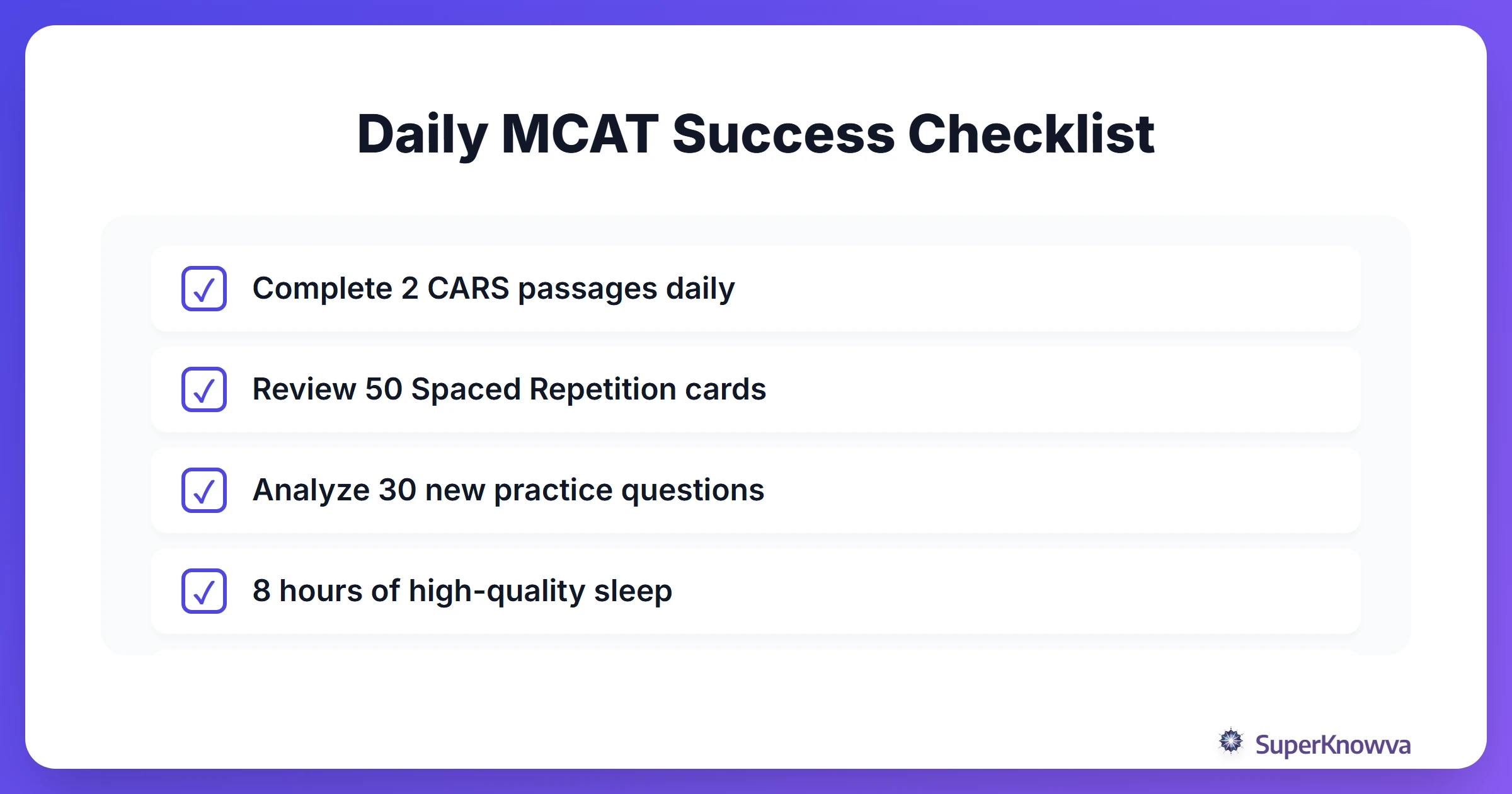 Daily MCAT Success Checklist

✓ Complete 2 CARS passages daily

✓ Review 50 Spaced Repetition cards

✓ Analyze 30 new practice questions

✓ 8 hours of high-quality sleep

SuperKnowva